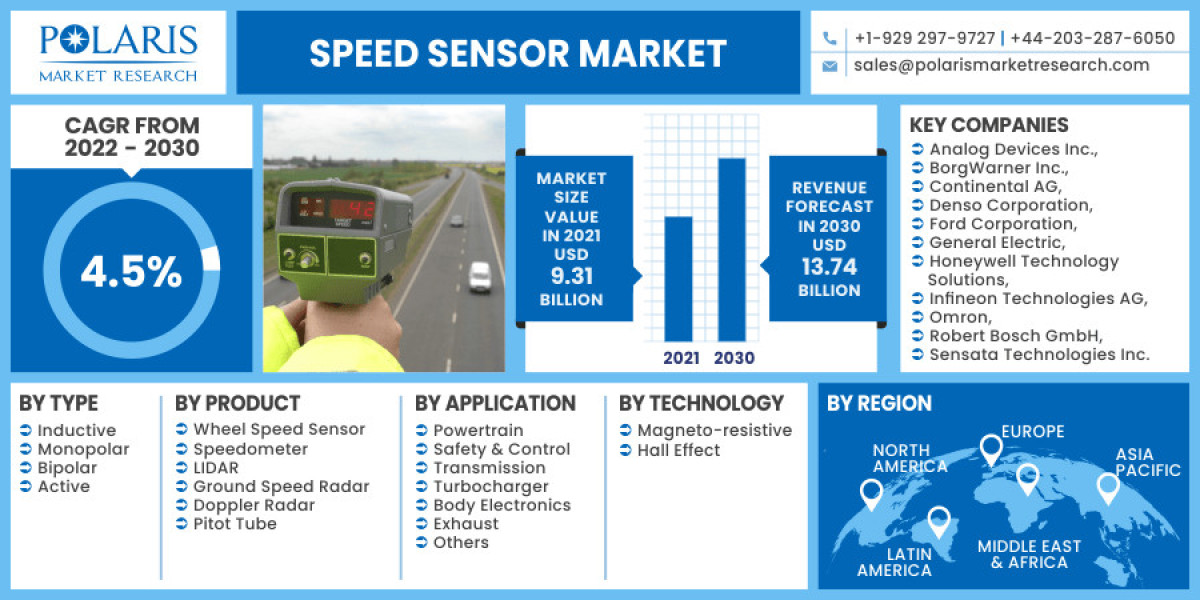 POLARIS
MARKET RESEARCH

SPEED SENSOR MARKET

+1-929 297-9727 | +44-203-287-6050
sales@polarismarketresearch.com

CAGR FROM 2022 - 2030

4.5%

MARKET SIZE VALUE IN 2021 USD 9.31 BILLION

2021 2030

REVENUE FORECAST IN 2030 USD 13.74 BILLION

KEY COMPANIES
Analog Devices Inc.,
BorgWarner Inc.,
Continental AG,
Denso Corporation,
Ford Corporation,
General Electric,
Honeywell Technology Solutions,
Infineon Technologies AG,
Omron,
Robert Bosch GmbH,
Sensata Technologies Inc.

BY TYPE
Inductive
Monopolar
Bipolar
Active

BY PRODUCT
Wheel Speed Sensor
Speedometer
LIDAR
Ground Speed Radar
Doppler Radar
Pitot Tube

BY APPLICATION
Powertrain
Safety & Control
Transmission
Turbocharger
Body Electronics
Exhaust
Others

BY TECHNOLOGY
Magneto-resistive
Hall Effect

BY REGION
NORTH AMERICA
EUROPE
ASIA PACIFIC
LATIN AMERICA
MIDDLE EAST & AFRICA